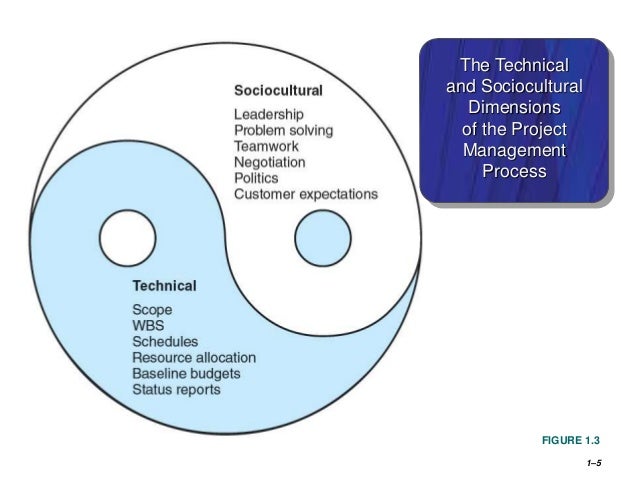 The Technical and Sociocultural Dimensions of the Project Management Process

Sociocultural
Leadership
Problem solving
Teamwork
Negotiation
Politics
Customer expectations

Technical
Scope
WBS
Schedules
Resource allocation
Baseline budgets
Status reports

FIGURE 1.3

1–5